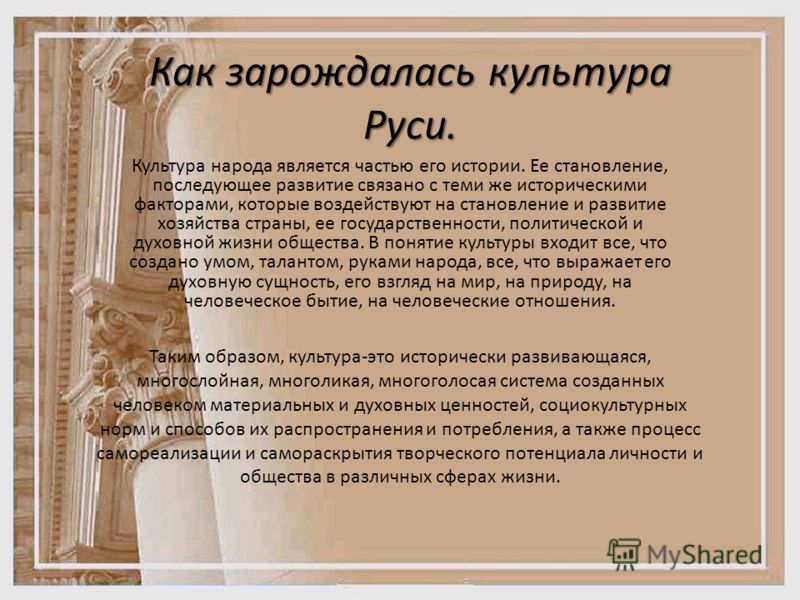 Как зарождалась культура Руси.

Культура народа является частью его истории. Ее становление, последующее развитие связано с теми же историческими факторами, которые воздействуют на становление и развитие хозяйства страны, ее государственности, политической и духовной жизни общества. В понятие культуры входит все, что создано умом, талантом, руками народа, все, что выражает его духовную сущность, его взгляд на мир, на природу, на человеческое бытие, на человеческие отношения.

Таким образом, культура-это исторически развивающаяся, многослойная, многоликая, многоголосая система созданных человеком материальных и духовных ценностей, социокультурных норм и способов их распространения и потребления, а также процесс самореализации и самораскрытия творческого потенциала личности и общества в различных сферах жизни.

MyShared